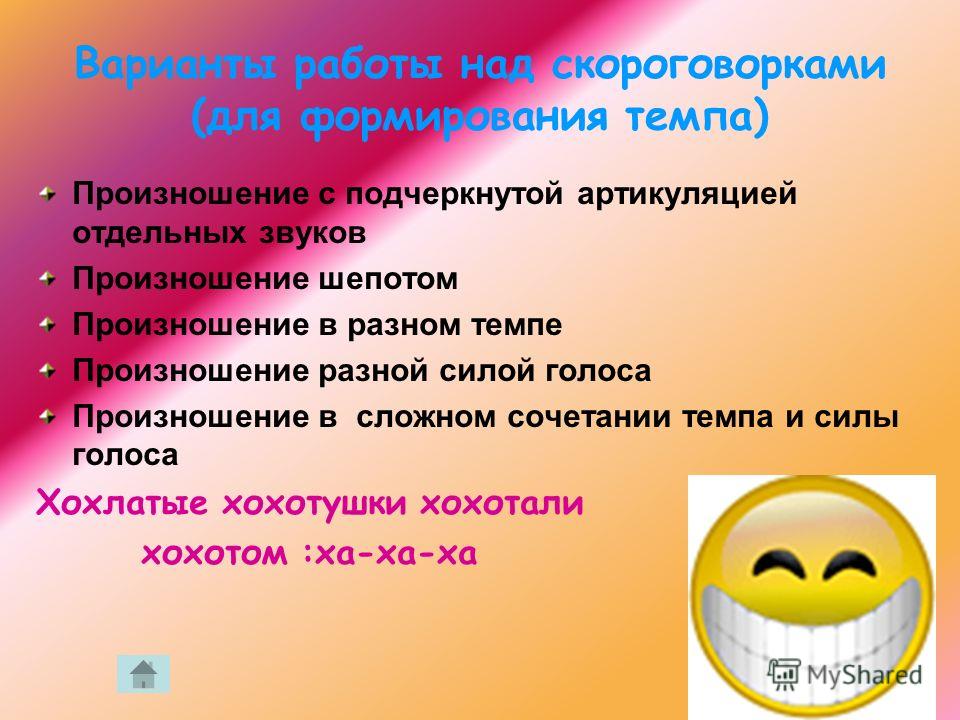 Варианты работы над скороговорками (для формирования темпа)

Произношение с подчеркнутой артикуляцией отдельных звуков

Произношение шепотом

Произношение в разном темпе

Произношение разной силой голоса

Произношение в сложном сочетании темпа и силы голоса

Хохлатые хохотушки хохотали

хохотом :ха-ха-ха

MyShared